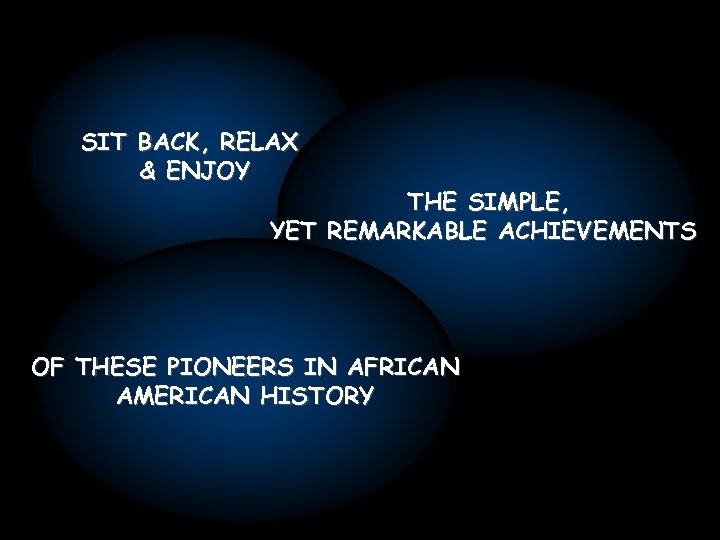 SIT BACK, RELAX & ENJOY

THE SIMPLE, YET REMARKABLE ACHIEVEMENTS

OF THESE PIONEERS IN AFRICAN AMERICAN HISTORY